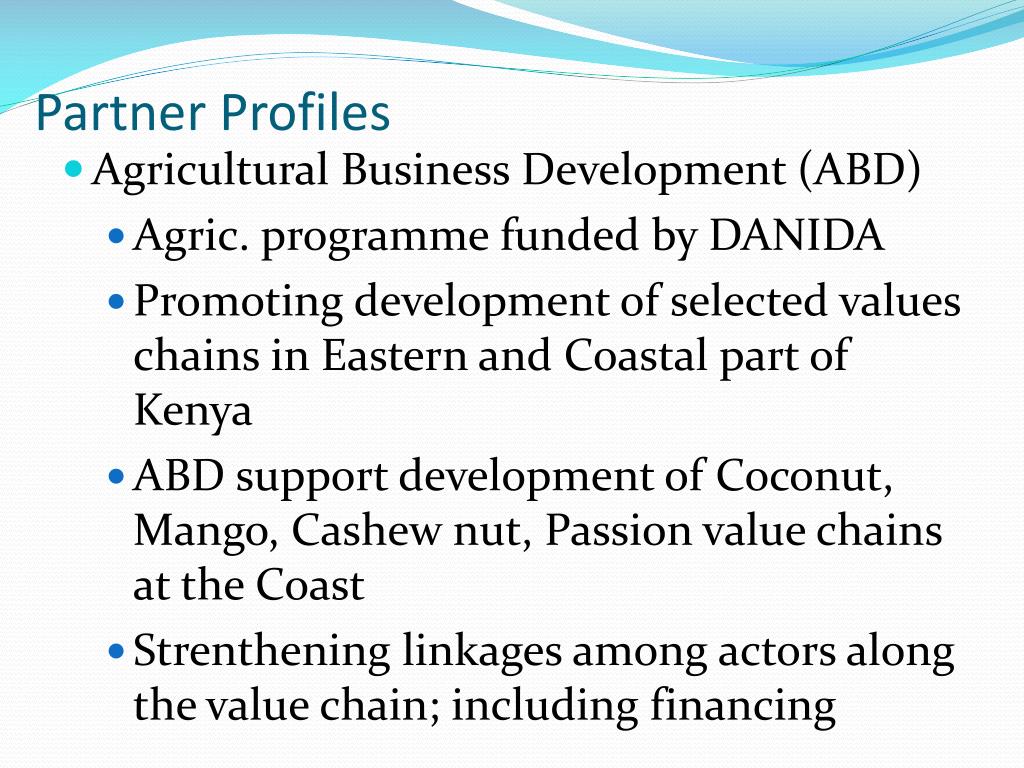 Partner Profiles

- Agricultural Business Development (ABD)
  - Agric. programme funded by DANIDA
  - Promoting development of selected values chains in Eastern and Coastal part of Kenya
  - ABD support development of Coconut, Mango, Cashew nut, Passion value chains at the Coast
  - Strenthening linkages among actors along the value chain; including financing